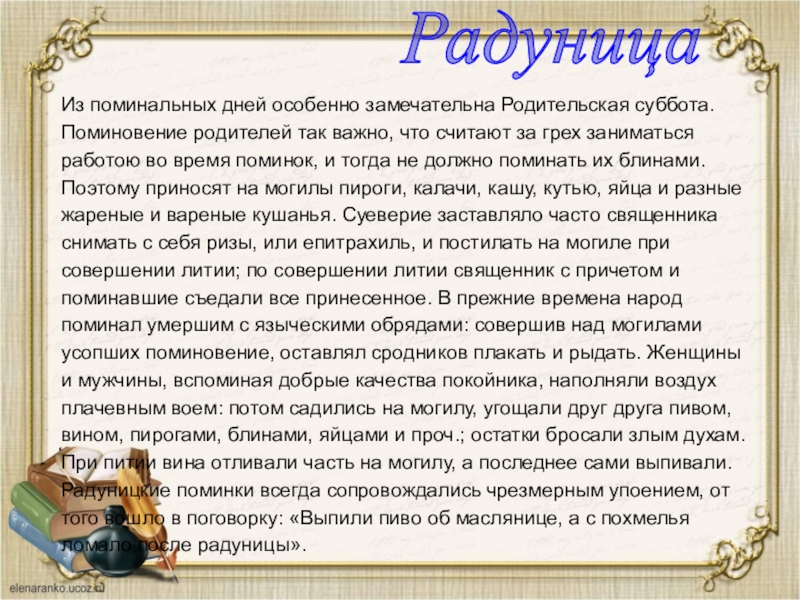 Радуница

Из поминальных дней особенно замечательна Родительская суббота. Поминовение родителей так важно, что считают за грех заниматься работою во время поминок, и тогда не должно поминать их блинами. Поэтому приносят на могилы пироги, калачи, кашу, кутью, яйца и разные жареные и вареные кушанья. Суеверие заставляло часто священника снимать с себя ризы, или епитрахиль, и постилать на могиле при совершении литии; по совершении литии священник с причетом и поминавшие съедали все принесенное. В прежние времена народ поминал умершим с языческими обрядами: совершив над могилами усопших поминовение, оставлял сродников плакать и рыдать. Женщины и мужчины, вспоминая добрые качества покойника, наполняли воздух плачевным воем: потом садились на могилу, угощали друг друга пивом, вином, пирогами, блинами, яйцами и проч.; остатки бросали злым духам. При питии вина отливали часть на могилу, а последнее сами выпивали. Радуницкие поминки всегда сопровождались чрезмерным упоением, от того вошло в поговорку: «Выпили пиво об маслянице, а с похмелья ломало после радуницы».

elenaranko.ucoz.ru